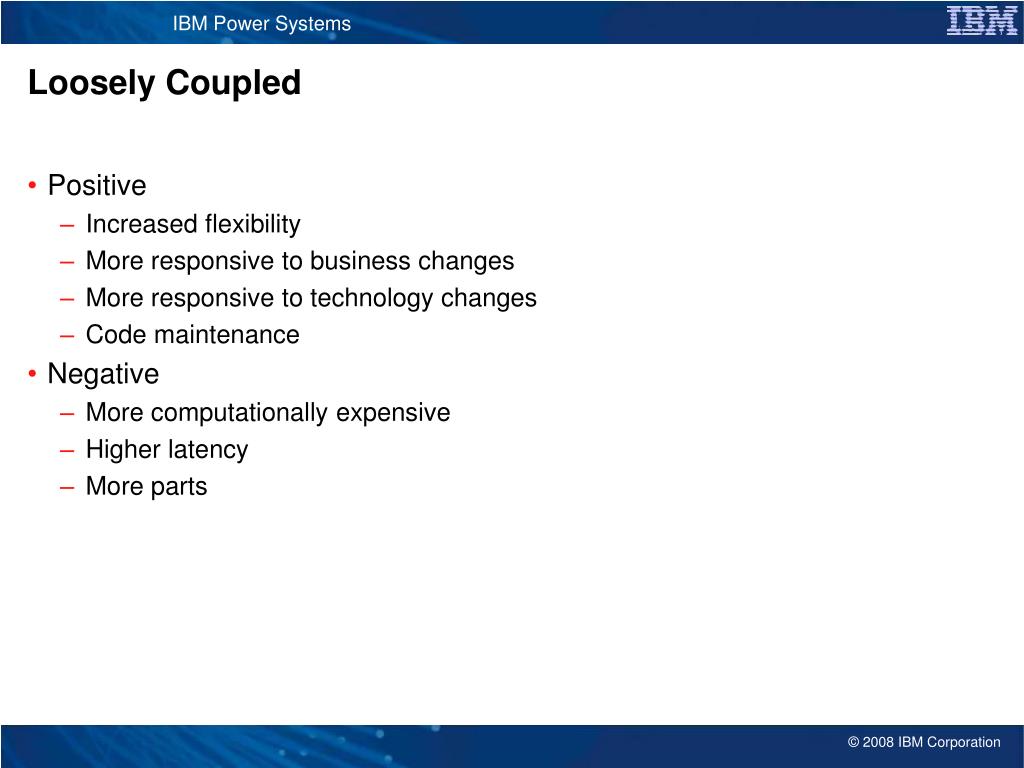 IBM Power Systems

IBM

Loosely Coupled

• Positive
– Increased flexibility
– More responsive to business changes
– More responsive to technology changes
– Code maintenance
• Negative
– More computationally expensive
– Higher latency
– More parts

© 2008 IBM Corporation